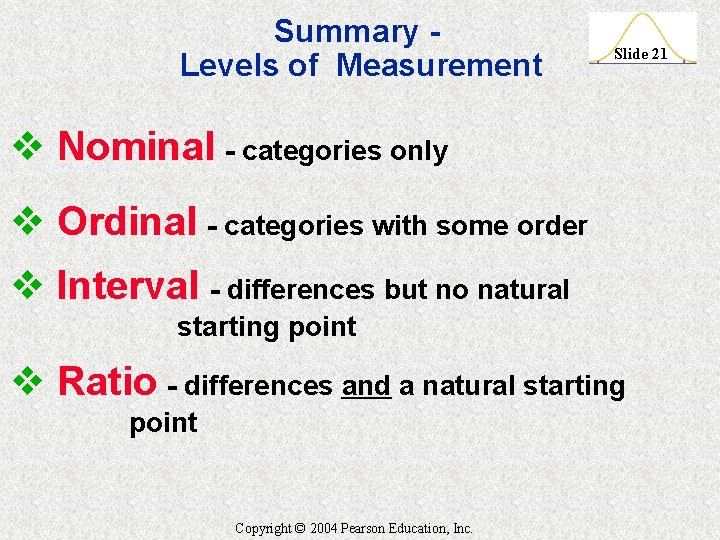 Summary - Levels of Measurement

Slide 21

❖ Nominal - categories only

❖ Ordinal - categories with some order

❖ Interval - differences but no natural starting point

❖ Ratio - differences and a natural starting point

Copyright © 2004 Pearson Education, Inc.